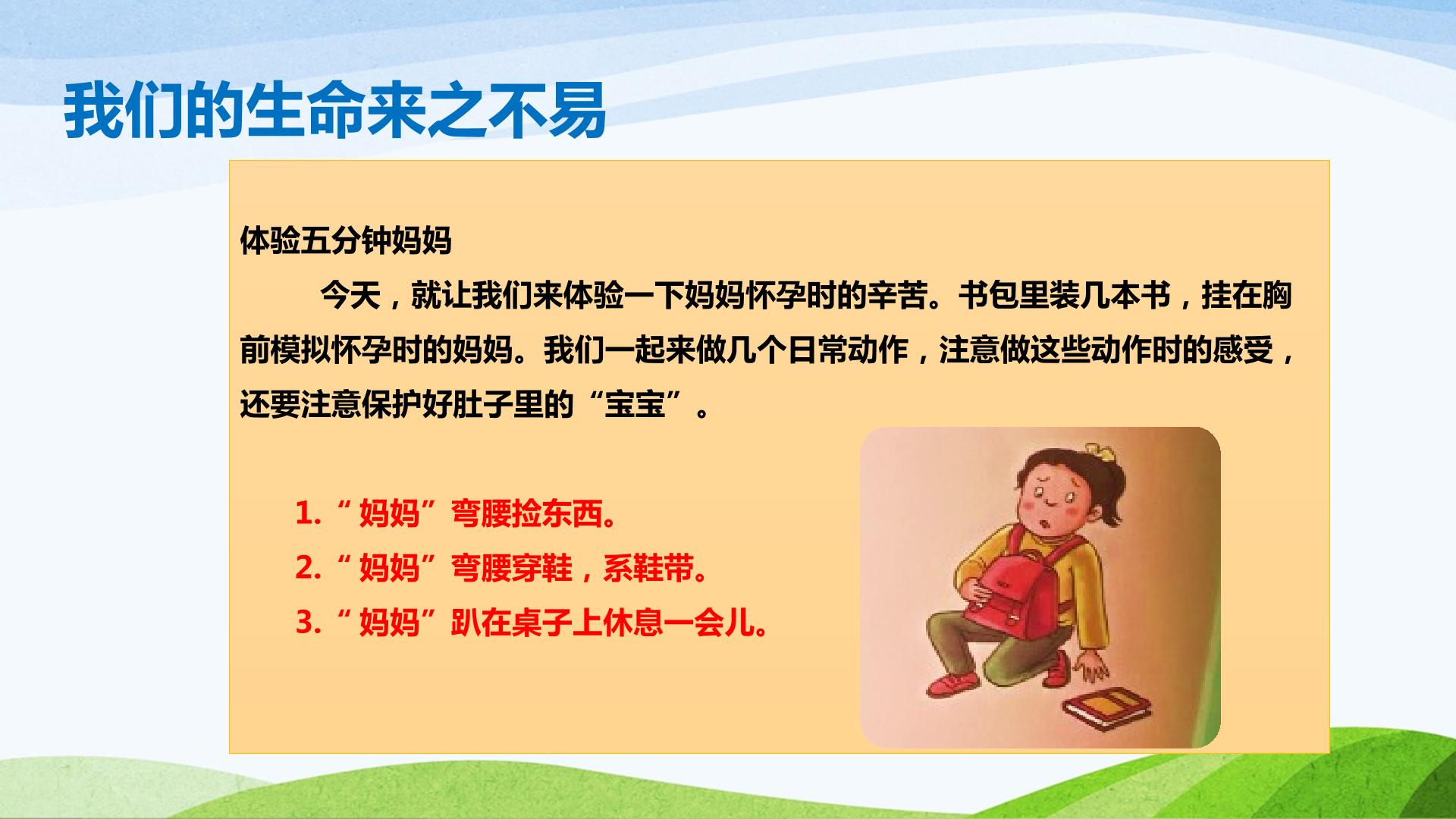 我们的生命来之不易

体验五分钟妈妈

今天，就让我们来体验一下妈妈怀孕时的辛苦。书包里装几本书，挂在胸前模拟怀孕时的妈妈。我们一起来做几个日常动作，注意做这些动作时的感受，还要注意保护好肚子里的“宝宝”。

1.“妈妈”弯腰捡东西。
2.“妈妈”弯腰穿鞋，系鞋带。
3.“妈妈”趴在桌子上休息一会儿。